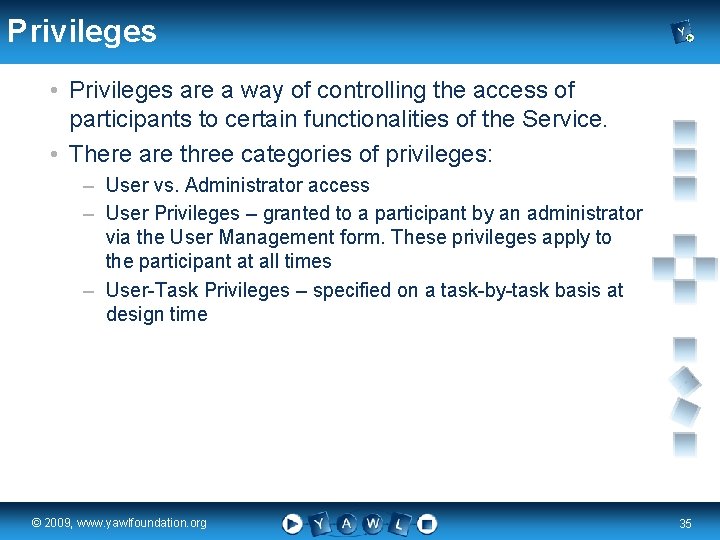 Privileges

• Privileges are a way of controlling the access of participants to certain functionalities of the Service.
• There are three categories of privileges:
– User vs. Administrator access
– User Privileges – granted to a participant by an administrator via the User Management form. These privileges apply to the participant at all times
– User-Task Privileges – specified on a task-by-task basis at design time

© 2009, www.yawlfoundation.org

Y A W L

35